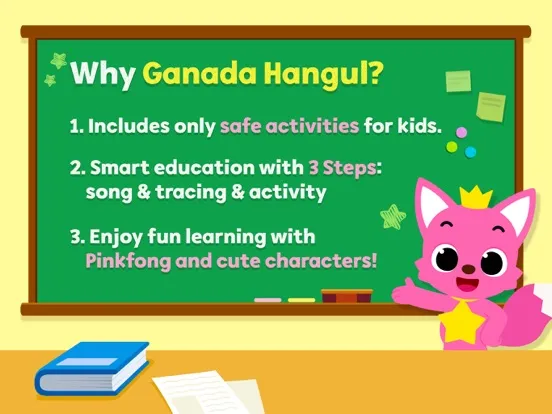 Why Ganada Hangul?

1. Includes only safe activities for kids.

2. Smart education with 3 Steps: song & tracing & activity

3. Enjoy fun learning with Pinkfong and cute characters!